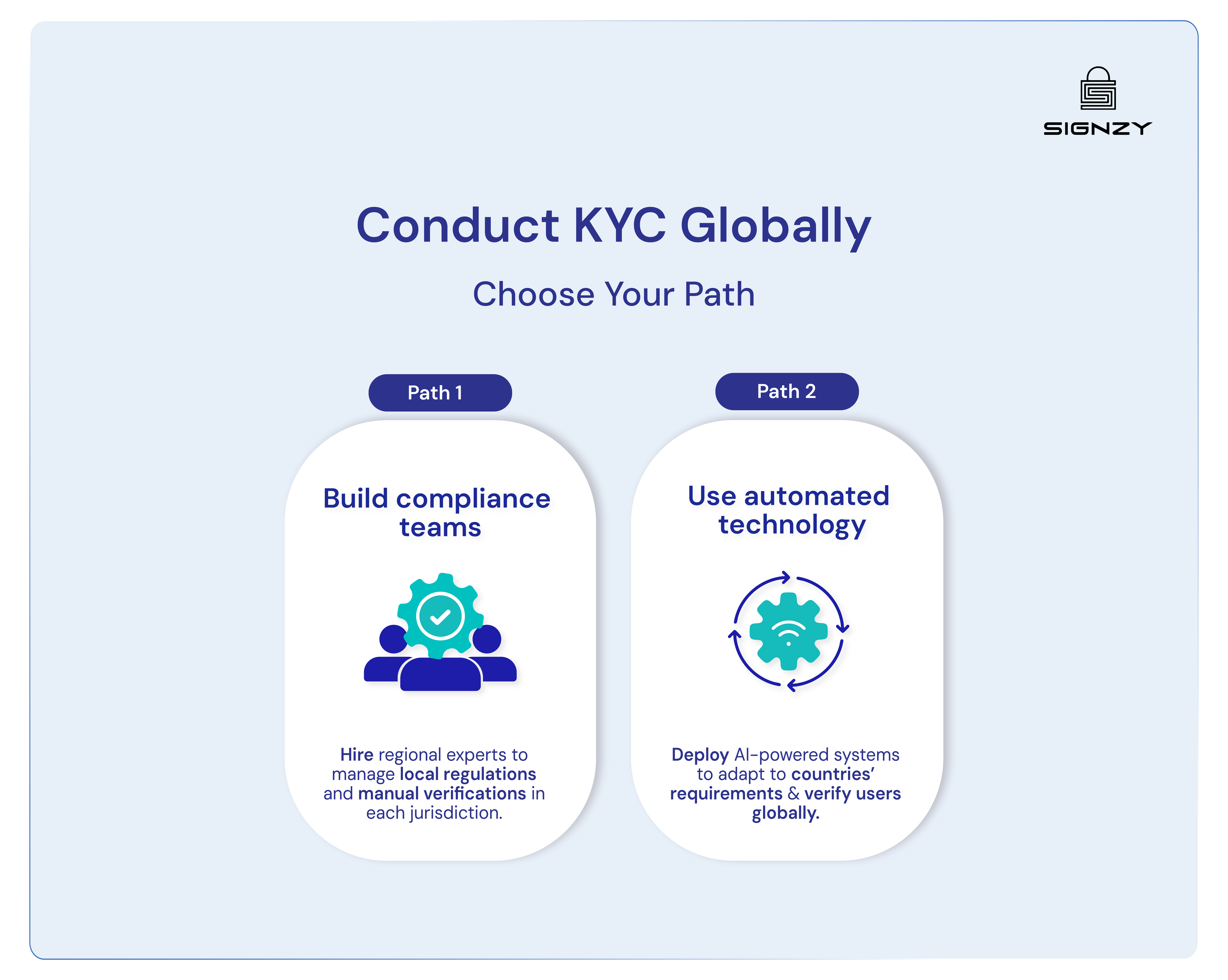 SIGNZY

Conduct KYC Globally

Choose Your Path

Path 1

Build compliance teams

Hire regional experts to manage local regulations and manual verifications in each jurisdiction.

Path 2

Use automated technology

Deploy AI-powered systems to adapt to countries' requirements & verify users globally.